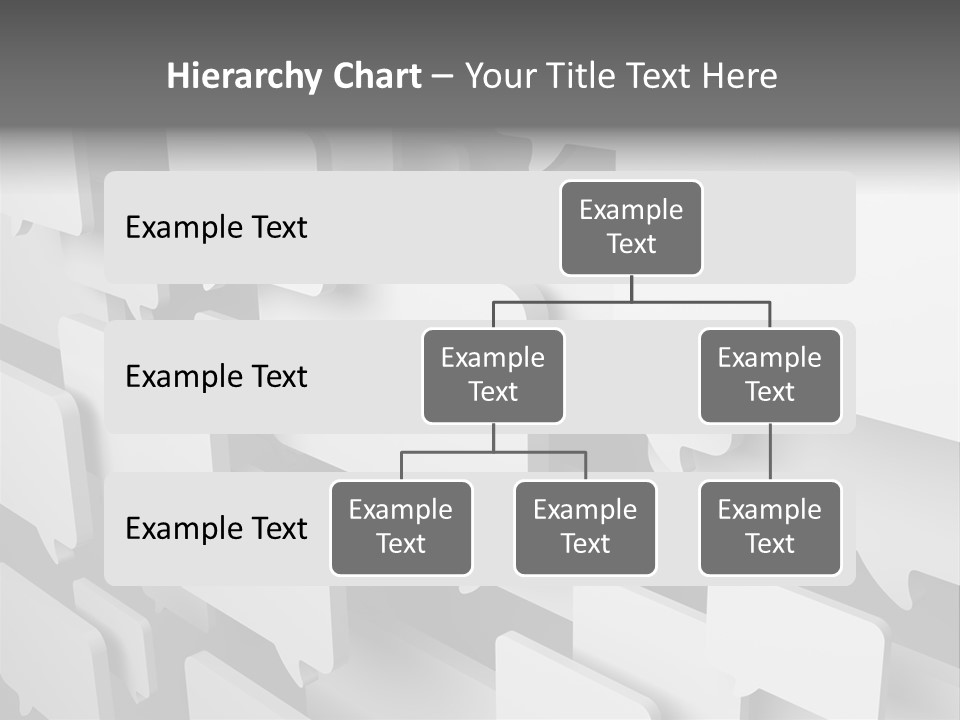 Hierarchy Chart – Your Title Text Here

Example Text

Example Text

Example Text

Example Text

Example Text

Example Text

Example Text

Example Text

Example Text